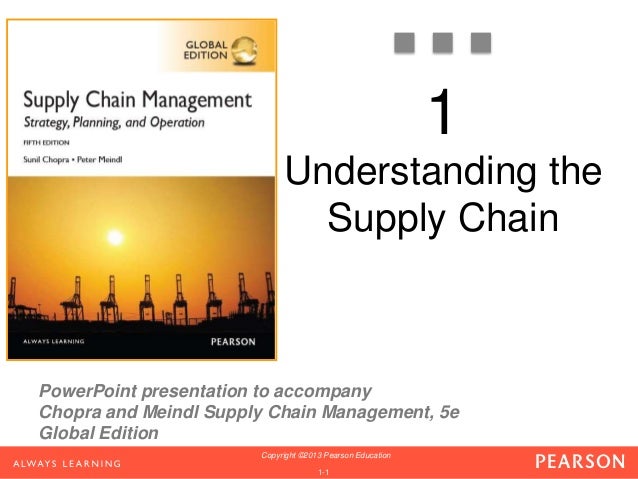 GLOBAL EDITION

Supply Chain Management
Strategy, Planning, and Operation
FIFTH EDITION
Sunil Chopra • Peter Meindl

ALWAYS LEARNING
PEARSON

1
Understanding the Supply Chain

PowerPoint presentation to accompany
Chopra and Meindl Supply Chain Management, 5e
Global Edition

ALWAYS LEARNING
Copyright ©2013 Pearson Education
1-1
PEARSON